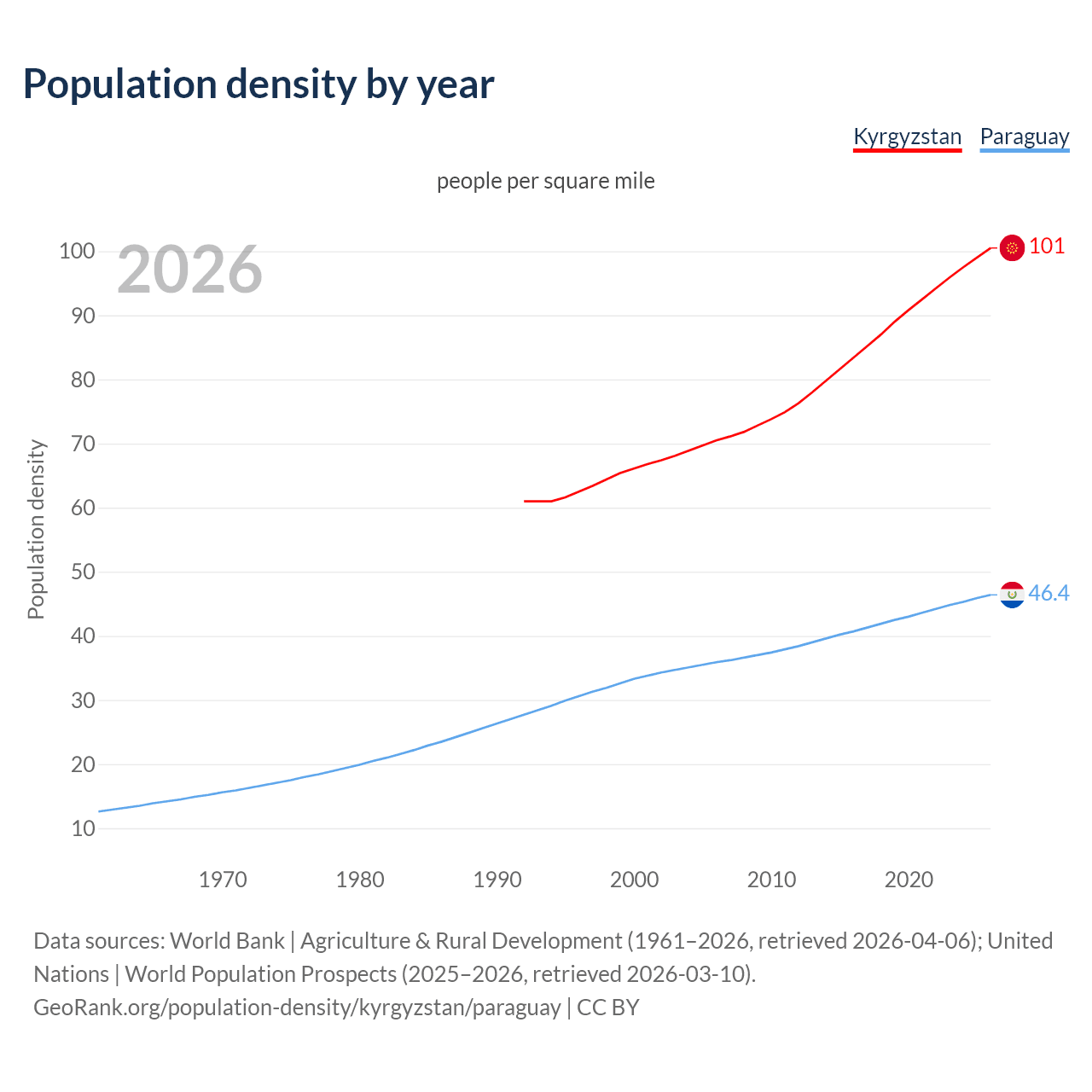 Population density by year

Kyrgyzstan Paraguay

people per square mile

2026

Population density

100
90
80
70
60
50
40
30
20
10

101

46.4

1970 1980 1990 2000 2010 2020

Data sources: World Bank | Agriculture & Rural Development (1961–2026, retrieved 2026-04-06); United Nations | World Population Prospects (2025–2026, retrieved 2026-03-10).
GeoRank.org/population-density/kyrgyzstan/paraguay | CC BY